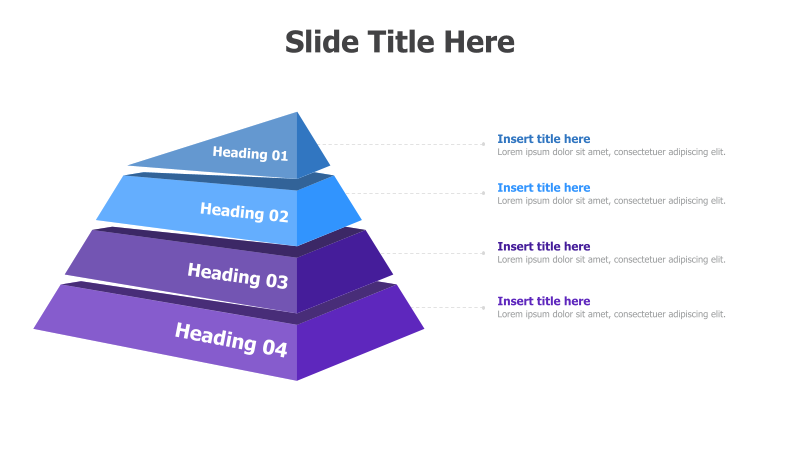 Slide Title Here

Heading 01

Heading 02

Heading 03

Heading 04

Insert title here
Lorem ipsum dolor sit amet, consectetuer adipiscing elit.

Insert title here
Lorem ipsum dolor sit amet, consectetuer adipiscing elit.

Insert title here
Lorem ipsum dolor sit amet, consectetuer adipiscing elit.

Insert title here
Lorem ipsum dolor sit amet, consectetuer adipiscing elit.